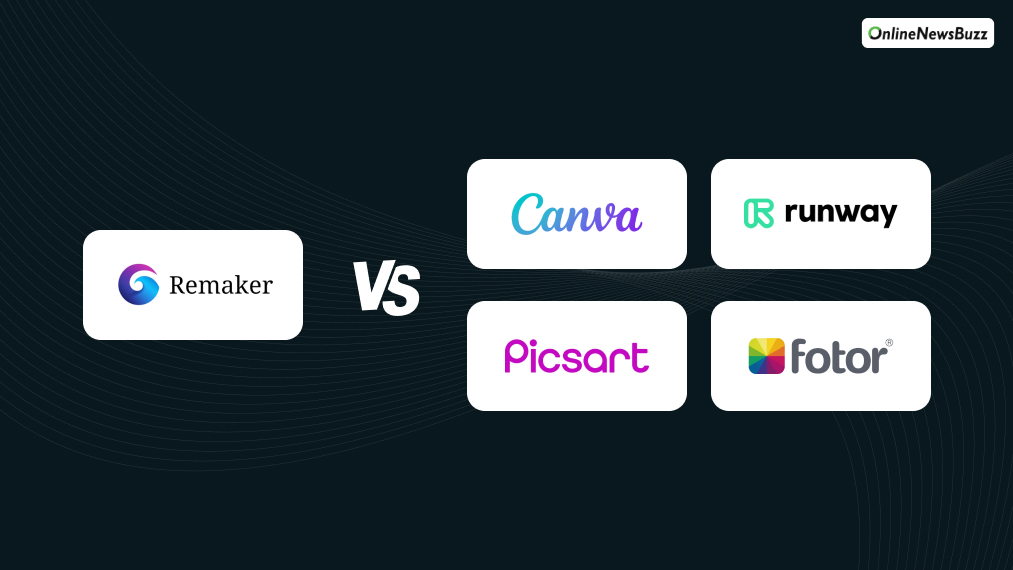 OnlineNewsBuzz

Remaker

VS

Canva

runway

Picsart

fotor®